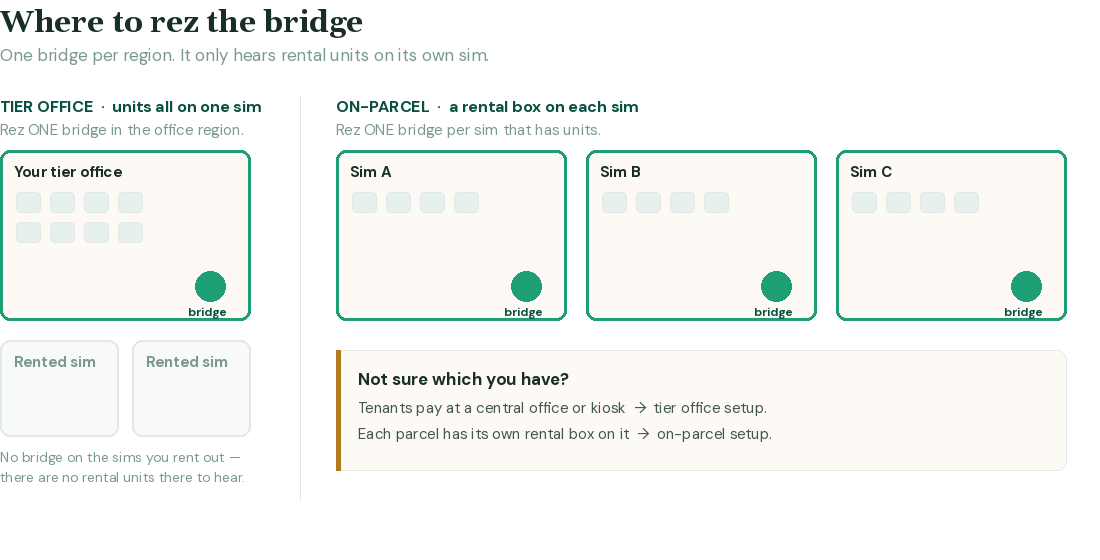 Where to rez the bridge

One bridge per region. It only hears rental units on its own sim.

TIER OFFICE · units all on one sim

Rez ONE bridge in the office region.

Your tier office

bridge

Rented sim

Rented sim

No bridge on the sims you rent out — there are no rental units there to hear.

ON-PARCEL · a rental box on each sim

Rez ONE bridge per sim that has units.

Sim A

bridge

Sim B

bridge

Sim C

bridge

Not sure which you have?

Tenants pay at a central office or kiosk → tier office setup.

Each parcel has its own rental box on it → on-parcel setup.